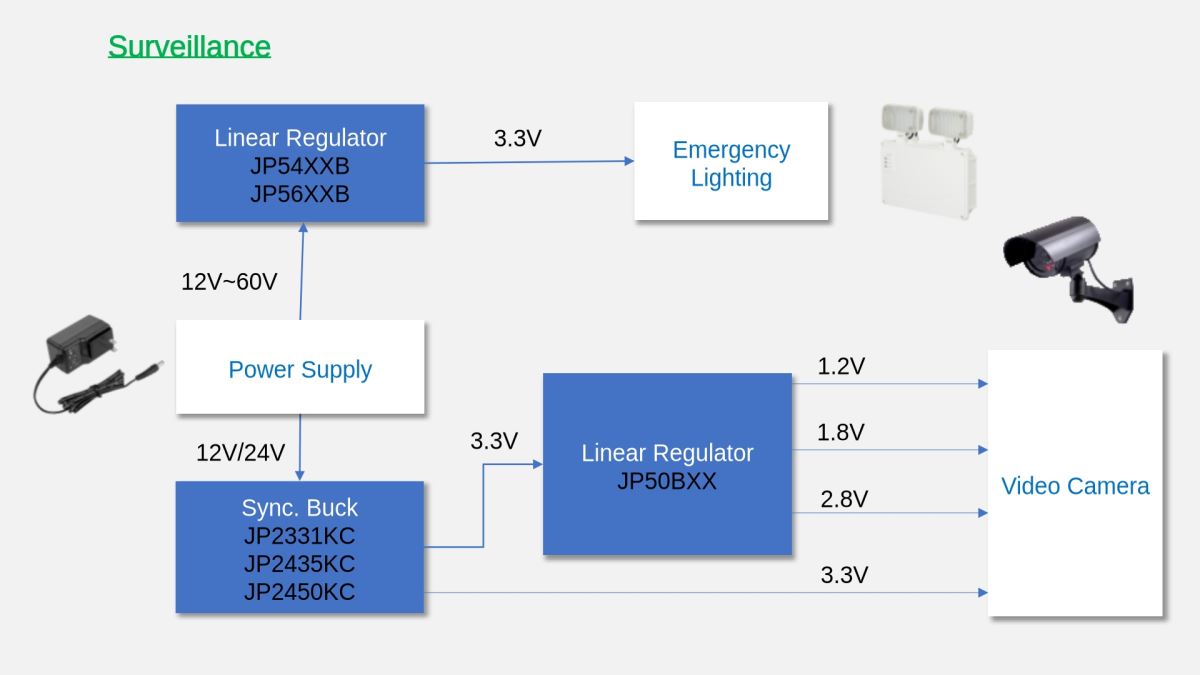 Surveillance

Linear Regulator
JP54XXB
JP56XXB

3.3V

Emergency Lighting

12V~60V

Power Supply

12V/24V

Sync. Buck
JP2331KC
JP2435KC
JP2450KC

3.3V

Linear Regulator
JP50BXX

1.2V

1.8V

2.8V

3.3V

Video Camera